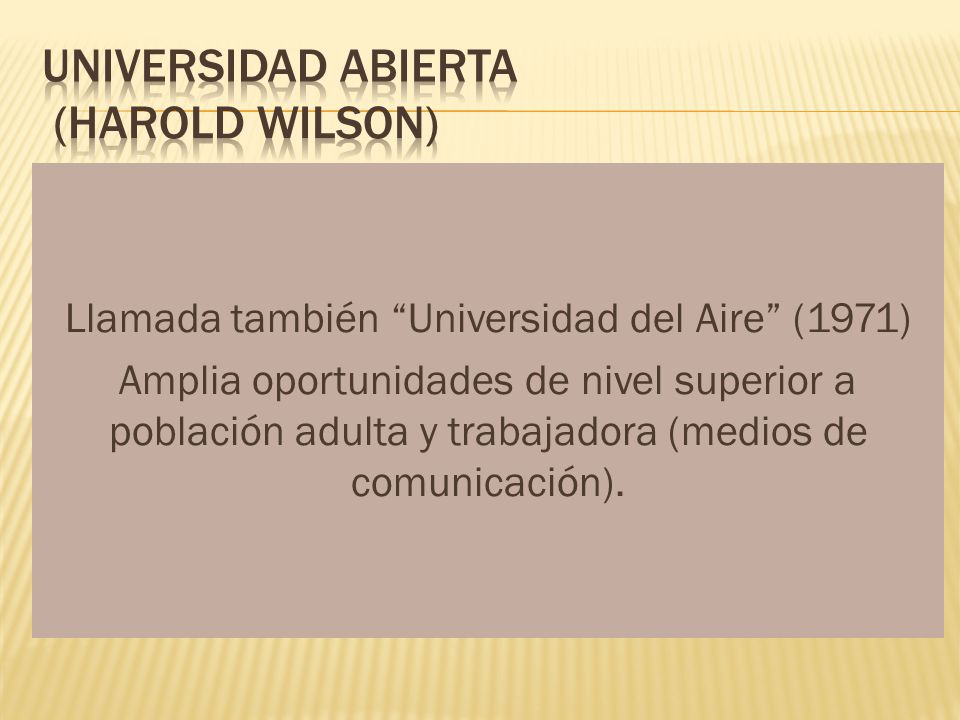 UNIVERSIDAD ABIERTA
(HAROLD WILSON)

Llamada también “Universidad del Aire” (1971)
Amplia oportunidades de nivel superior a población adulta y trabajadora (medios de comunicación).